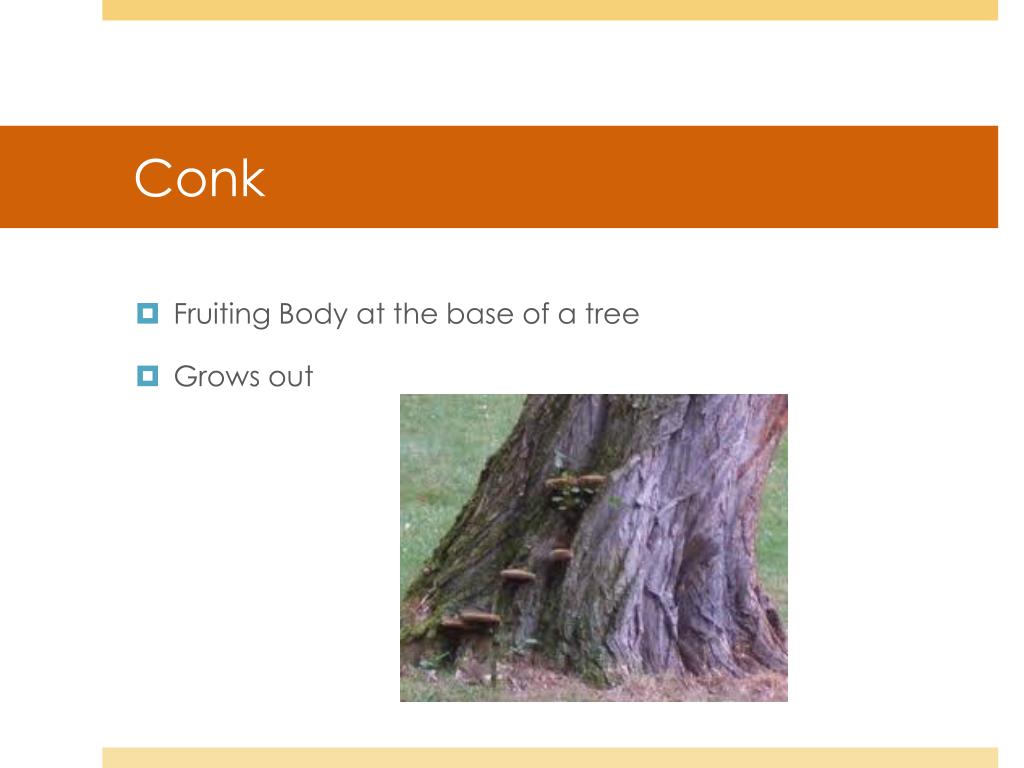 Conk

Fruiting Body at the base of a tree

Grows out